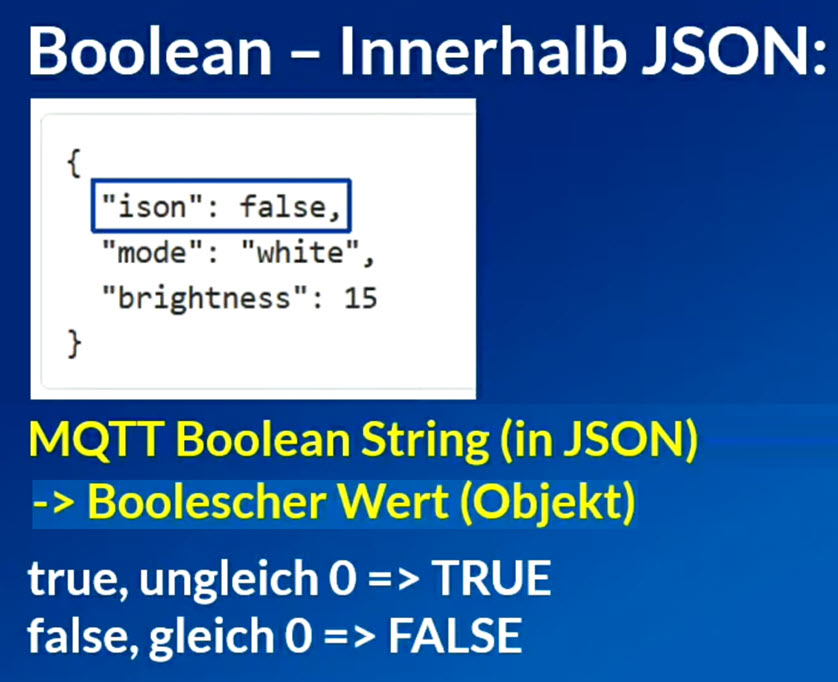 Boolean – Innerhalb JSON:

{
"ison": false,
"mode": "white",
"brightness": 15
}

MQTT Boolean String (in JSON)
-> Boolescher Wert (Objekt)

true, ungleich 0 => TRUE
false, gleich 0 => FALSE